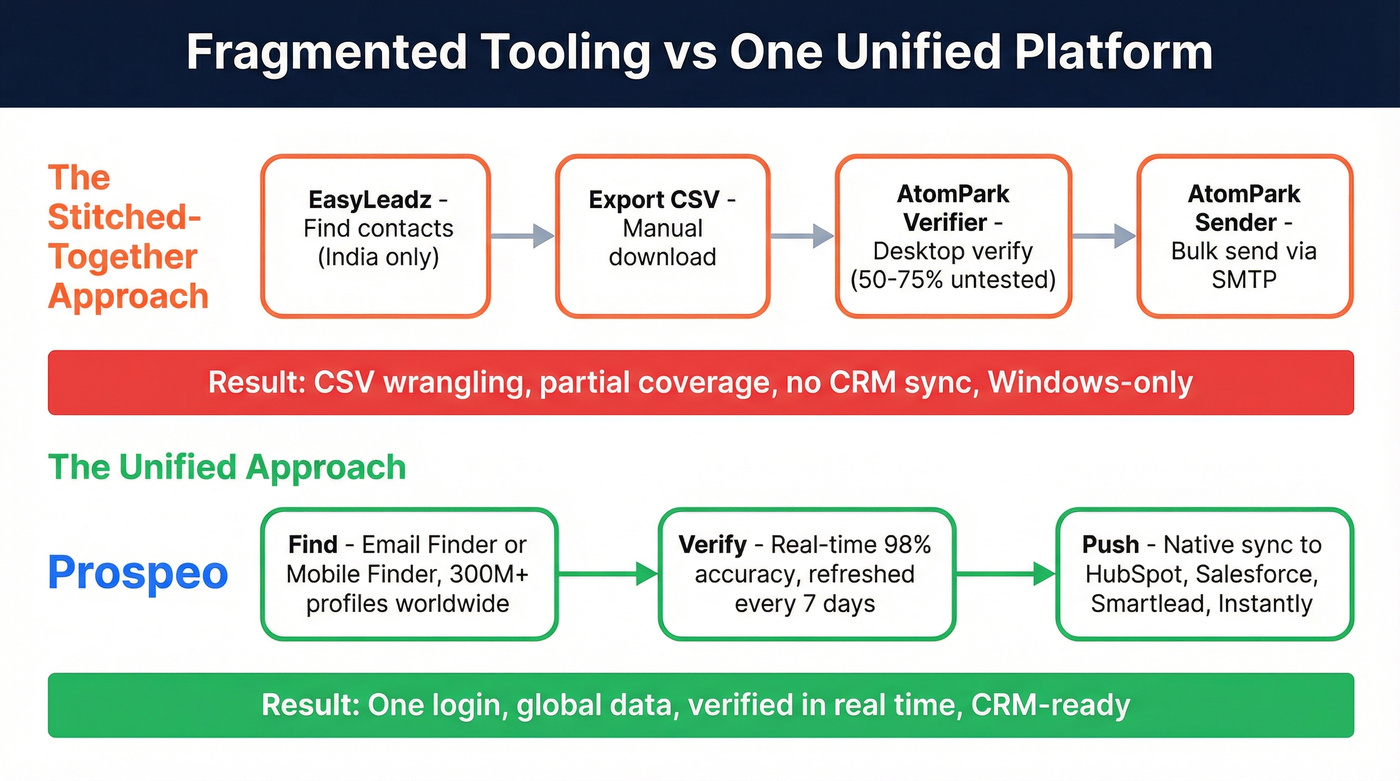 Fragmented Tooling vs One Unified Platform

The Stitched-Together Approach

EasyLeadz - Find contacts (India only)

Export CSV - Manual download

AtomPark Verifier - Desktop verify (50-75% untested)

AtomPark Sender - Bulk send via SMTP

Result: CSV wrangling, partial coverage, no CRM sync, Windows-only

The Unified Approach

Prospeo

Find - Email Finder or Mobile Finder, 300M+ profiles worldwide

Verify - Real-time 98% accuracy, refreshed every 7 days

Push - Native sync to HubSpot, Salesforce, Smartlead, Instantly

Result: One login, global data, verified in real time, CRM-ready